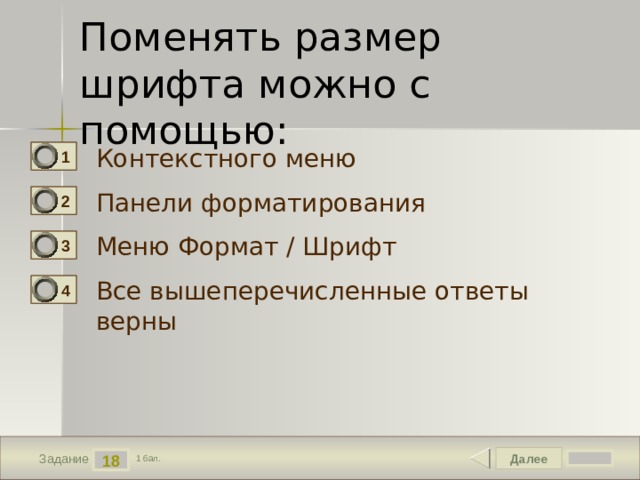 Поменять размер шрифта можно с помощью:

1 Контекстного меню

2 Панели форматирования

3 Меню Формат / Шрифт

4 Все вышеперечисленные ответы верны

Задание 18 1 бал.

Далее